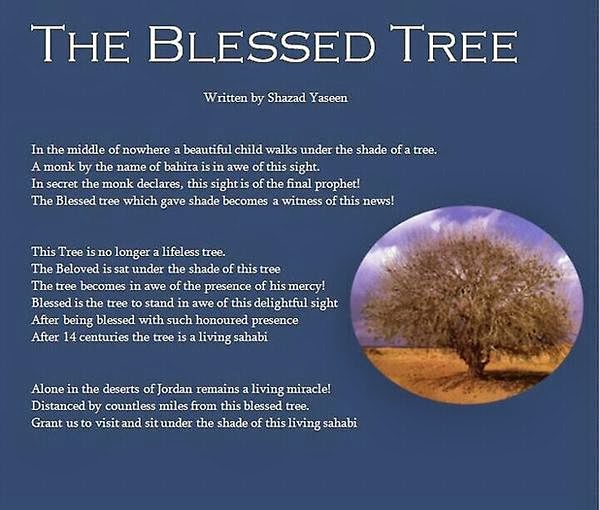 THE BLESSED TREE

Written by Shazad Yaseen

In the middle of nowhere a beautiful child walks under the shade of a tree.
A monk by the name of bahira is in awe of this sight.
In secret the monk declares, this sight is of the final prophet!
The Blessed tree which gave shade becomes a witness of this news!

This Tree is no longer a lifeless tree.
The Beloved is sat under the shade of this tree
The tree becomes in awe of the presence of his mercy!
Blessed is the tree to stand in awe of this delightful sight
After being blessed with such honoured presence
After 14 centuries the tree is a living sahabi

Alone in the deserts of Jordan remains a living miracle!
Distanced by countless miles from this blessed tree.
Grant us to visit and sit under the shade of this living sahabi